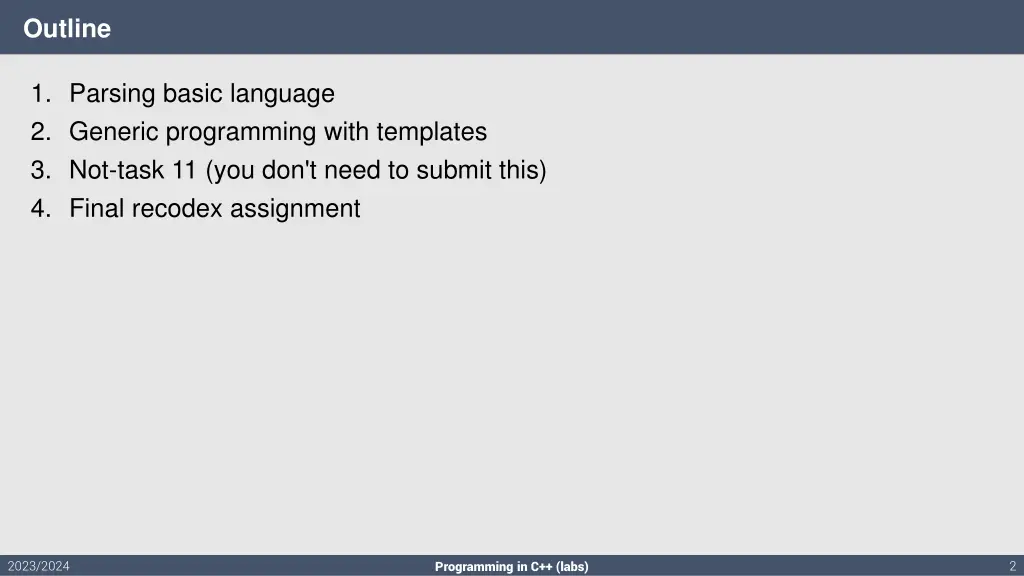 Outline

1. Parsing basic language
2. Generic programming with templates
3. Not-task 11 (you don't need to submit this)
4. Final recodex assignment

2023/2024 Programming in C++ (labs) 2